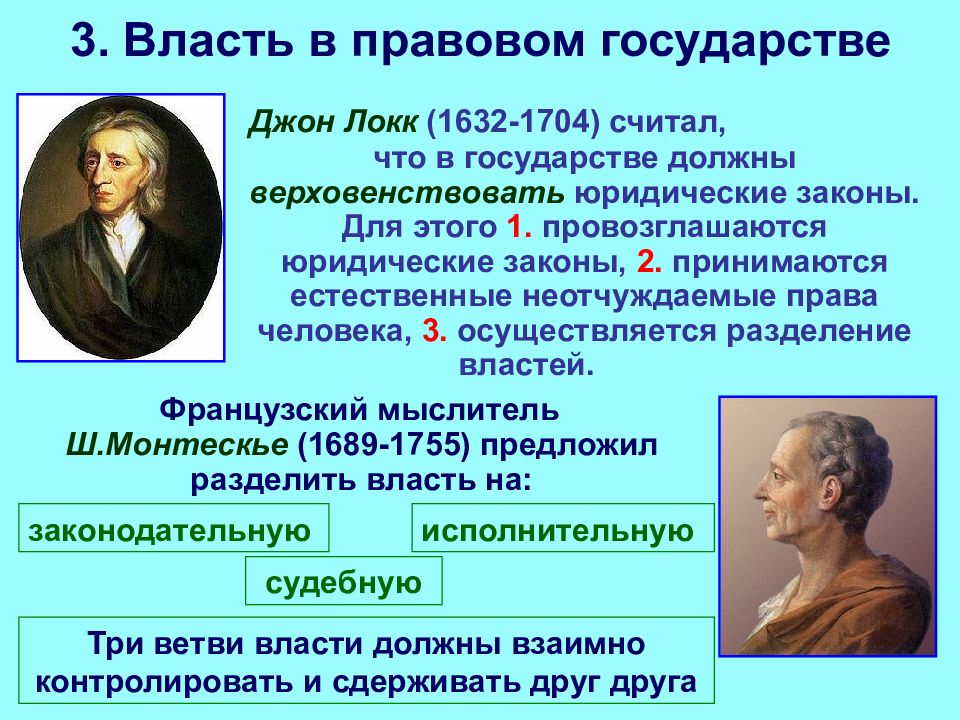 3. Власть в правовом государстве

Джон Локк (1632-1704) считал, что в государстве должны верховенствовать юридические законы. Для этого 1. провозглашаются юридические законы, 2. принимаются естественные неотчуждаемые права человека, 3. осуществляется разделение властей.

Французский мыслитель Ш.Монтескье (1689-1755) предложил разделить власть на:

законодательную

исполнительную

судебную

Три ветви власти должны взаимно контролировать и сдерживать друг друга